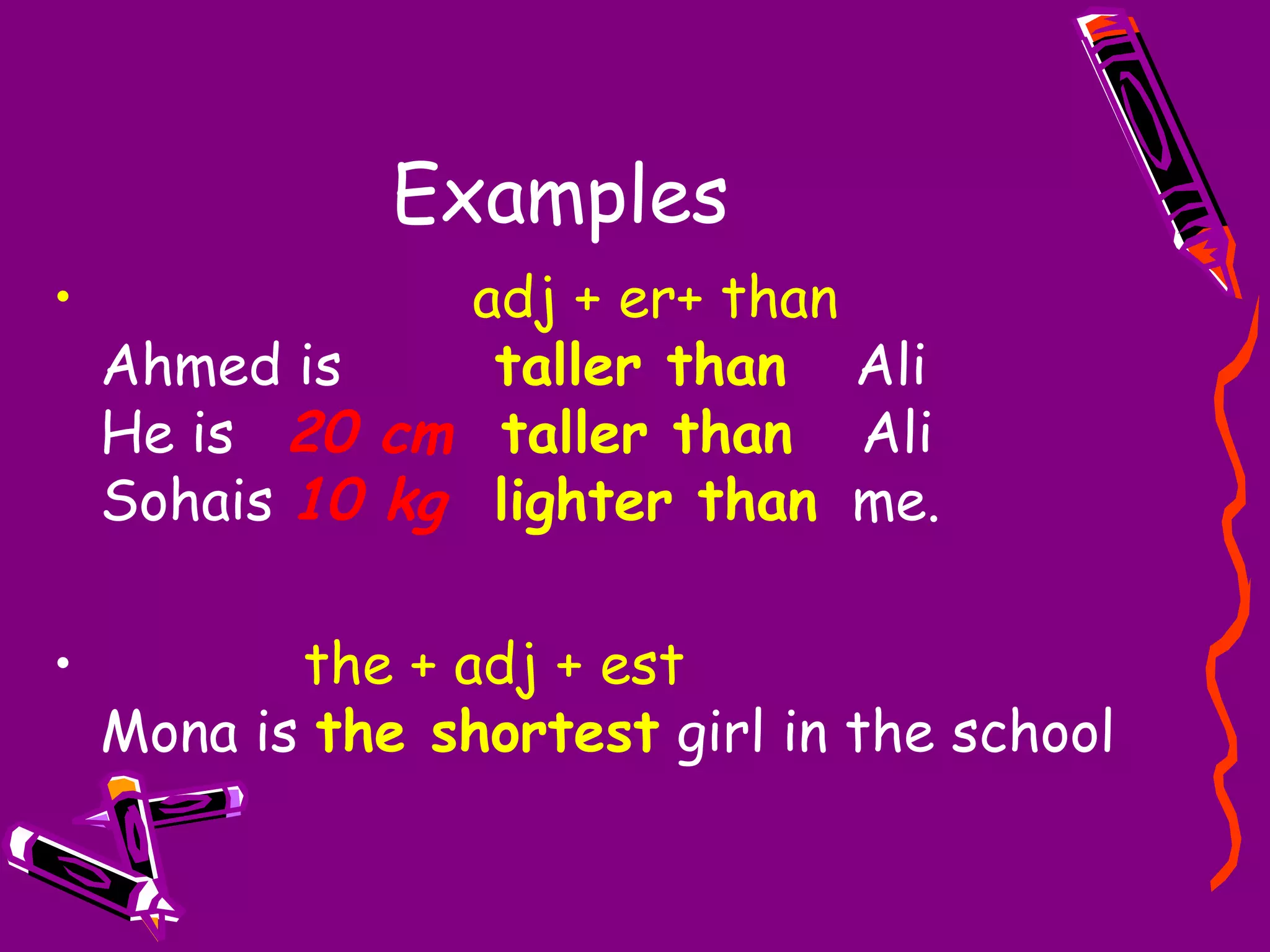 Examples

• adj + er+ than
Ahmed is taller than Ali
He is 20 cm taller than Ali
Sohais 10 kg lighter than me.

• the + adj + est
Mona is the shortest girl in the school